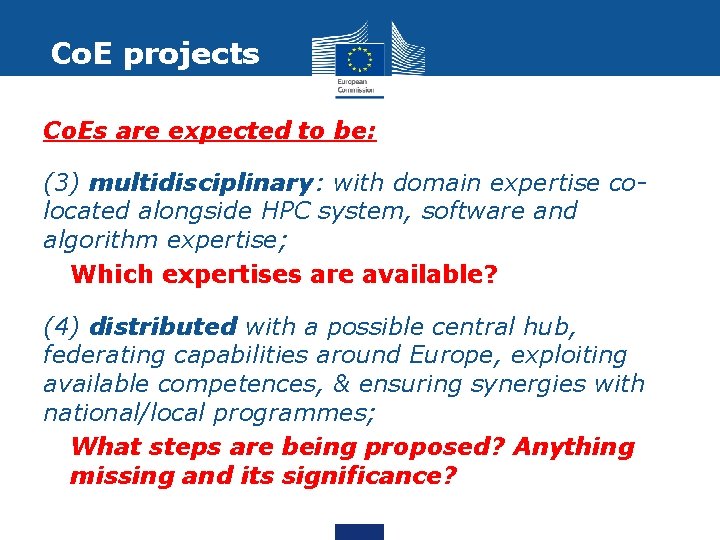 CoE projects

European Commission

CoEs are expected to be:

(3) multidisciplinary: with domain expertise co-located alongside HPC system, software and algorithm expertise;

Which expertises are available?

(4) distributed with a possible central hub, federating capabilities around Europe, exploiting available competences, & ensuring synergies with national/local programmes;

What steps are being proposed? Anything missing and its significance?